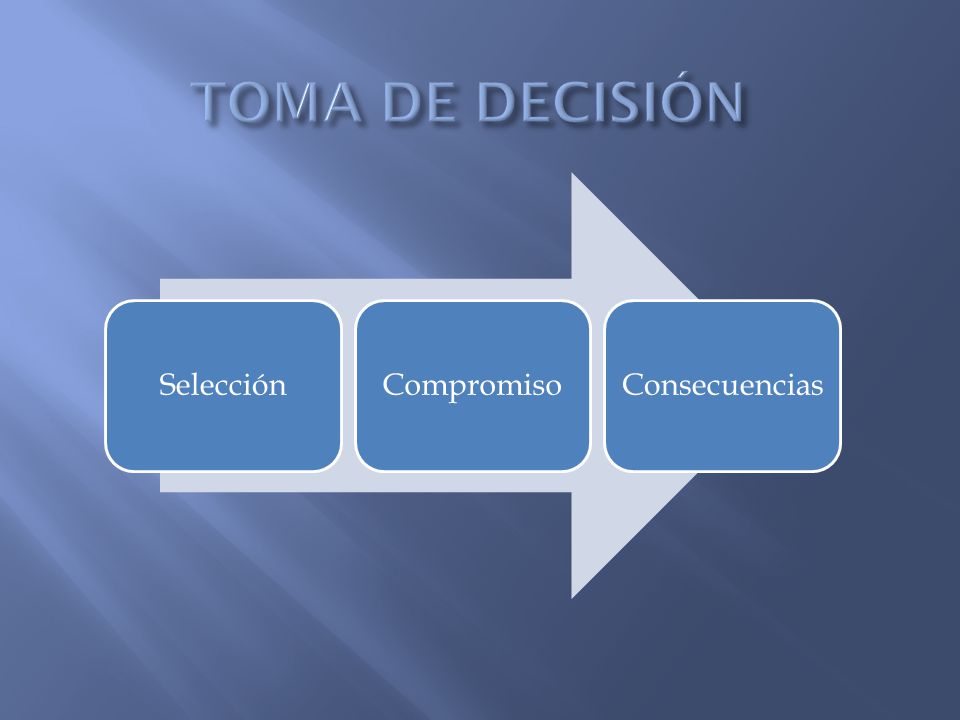 TOMA DE DECISIÓN

Selección

Compromiso

Consecuencias